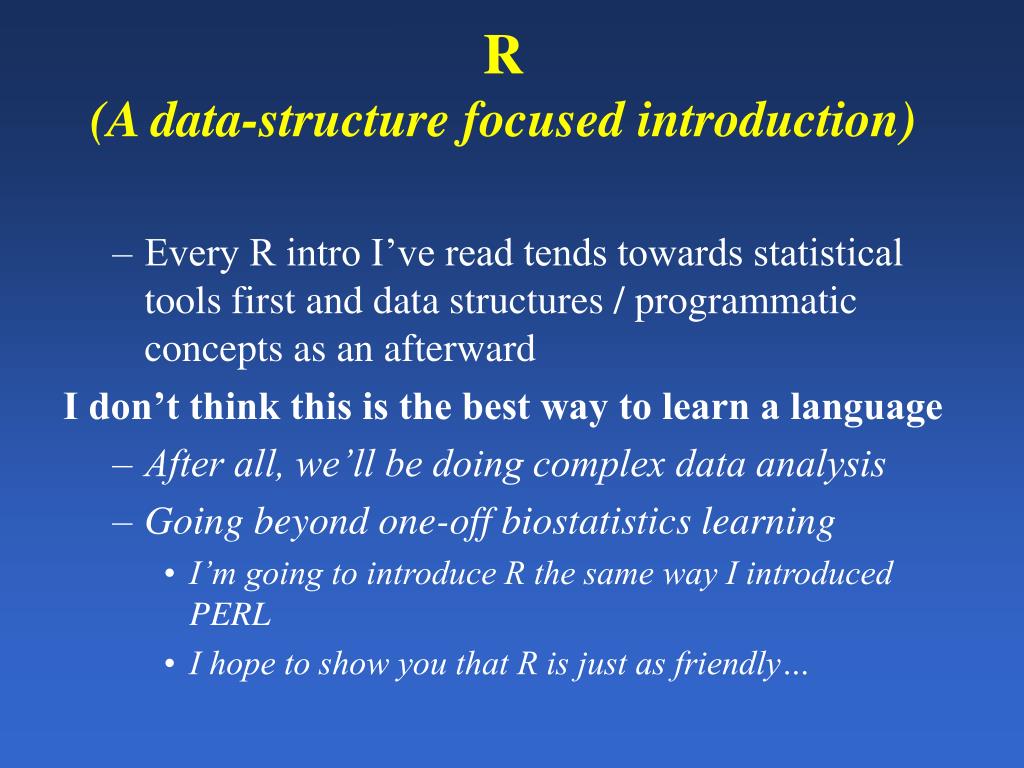 R
(A data-structure focused introduction)

– Every R intro I’ve read tends towards statistical tools first and data structures / programmatic concepts as an afterward

I don’t think this is the best way to learn a language

– After all, we’ll be doing complex data analysis

– Going beyond one-off biostatistics learning

• I’m going to introduce R the same way I introduced PERL

• I hope to show you that R is just as friendly…